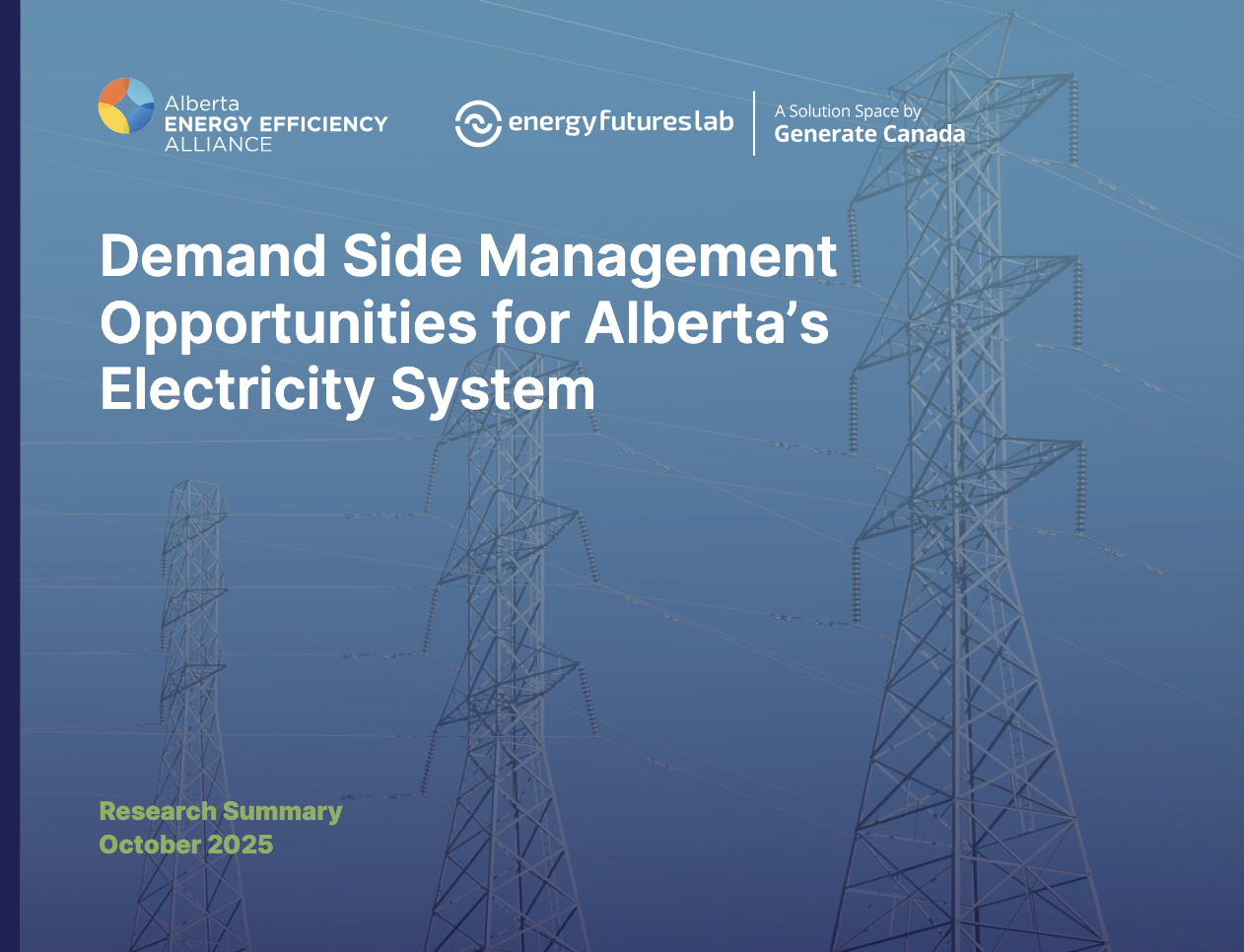 Alberta
ENERGY EFFICIENCY
ALLIANCE

energyfutureslab

A Solution Space by
Generate Canada

Demand Side Management Opportunities for Alberta's Electricity System

Research Summary
October 2025